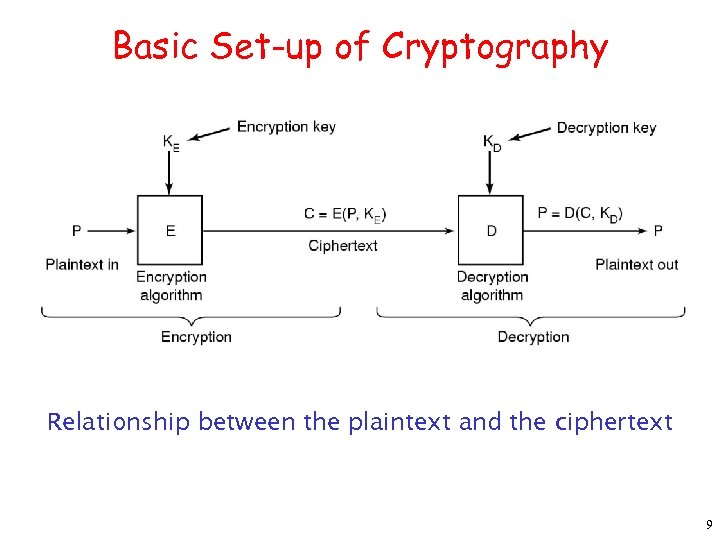 Basic Set-up of Cryptography

$K_E$

Encryption key

$K_D$

Decryption key

P

E

$C = E(P, K_E)$

Ciphertext

D

$P = D(C, K_D)$

P

Plaintext in

Encryption algorithm

Decryption algorithm

Plaintext out

Encryption

Decryption

Relationship between the plaintext and the ciphertext

9